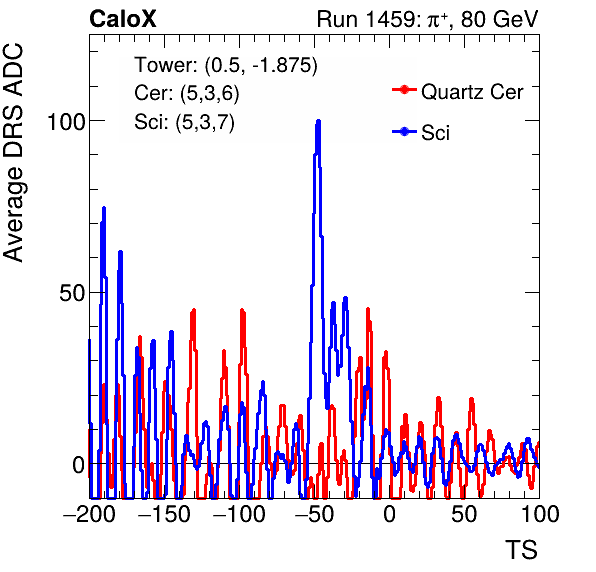 CaloX

Run 1459: $\pi^+$, 80 GeV

Tower: (0.5, -1.875)
Cer: (5,3,6)
Sci: (5,3,7)

Quartz Cer
Sci

Average DRS ADC

100
50
0

−200 −150 −100 −50 0 50 100

TS